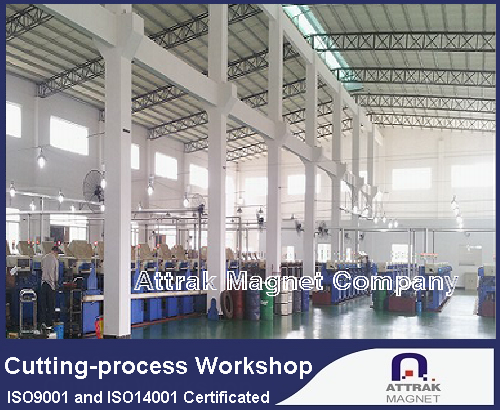 Attrak Magnet Company

Cutting-process Workshop

ISO9001 and ISO14001 Certificated

ATTRAK
MAGNET